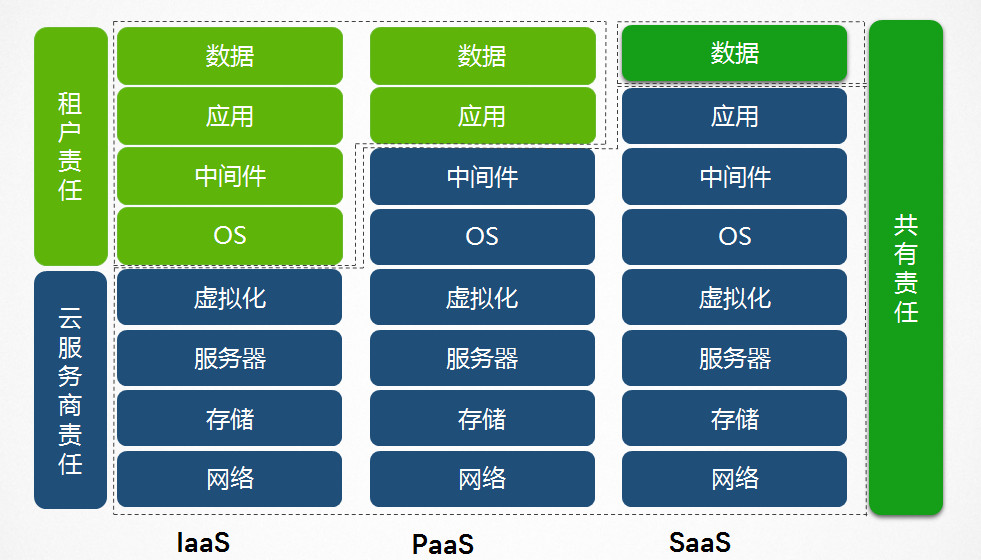 租户责任

云服务商责任

数据
应用
中间件
OS
虚拟化
服务器
存储
网络
IaaS

数据
应用
中间件
OS
虚拟化
服务器
存储
网络
PaaS

数据
应用
中间件
OS
虚拟化
服务器
存储
网络
SaaS

共有责任